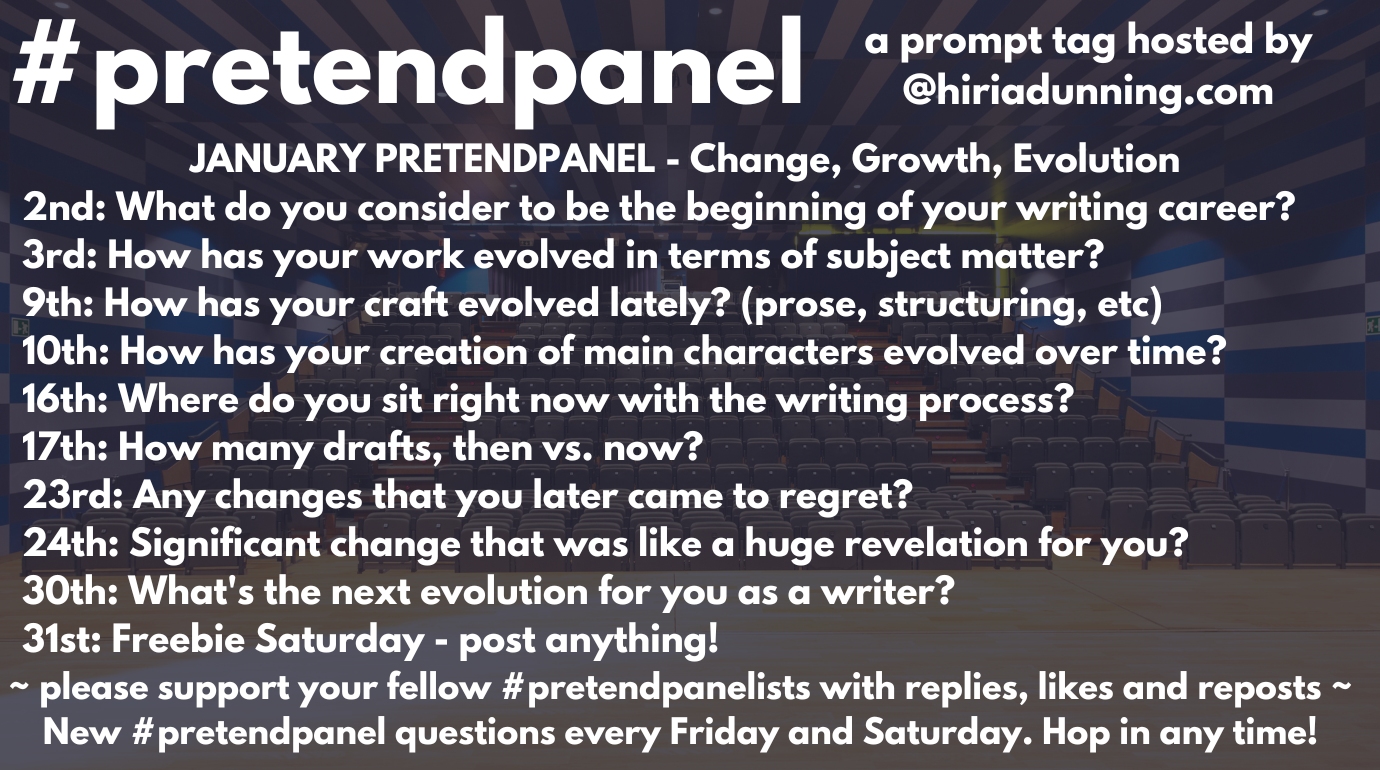 #pretendpanel

a prompt tag hosted by @hiriadunning.com

JANUARY PRETENDPANEL - Change, Growth, Evolution

2nd: What do you consider to be the beginning of your writing career?
3rd: How has your work evolved in terms of subject matter?
9th: How has your craft evolved lately? (prose, structuring, etc)
10th: How has your creation of main characters evolved over time?
16th: Where do you sit right now with the writing process?
17th: How many drafts, then vs. now?
23rd: Any changes that you later came to regret?
24th: Significant change that was like a huge revelation for you?
30th: What's the next evolution for you as a writer?
31st: Freebie Saturday - post anything!

~ please support your fellow #pretendpanelists with replies, likes and reposts ~
New #pretendpanel questions every Friday and Saturday. Hop in any time!